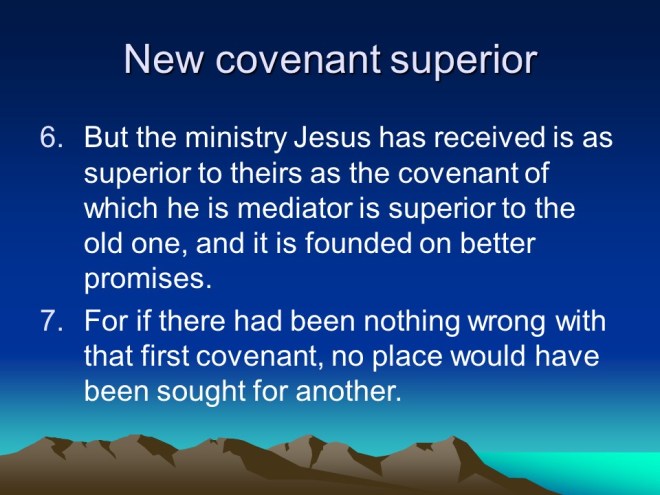 New covenant superior

6. But the ministry Jesus has received is as superior to theirs as the covenant of which he is mediator is superior to the old one, and it is founded on better promises.

7. For if there had been nothing wrong with that first covenant, no place would have been sought for another.